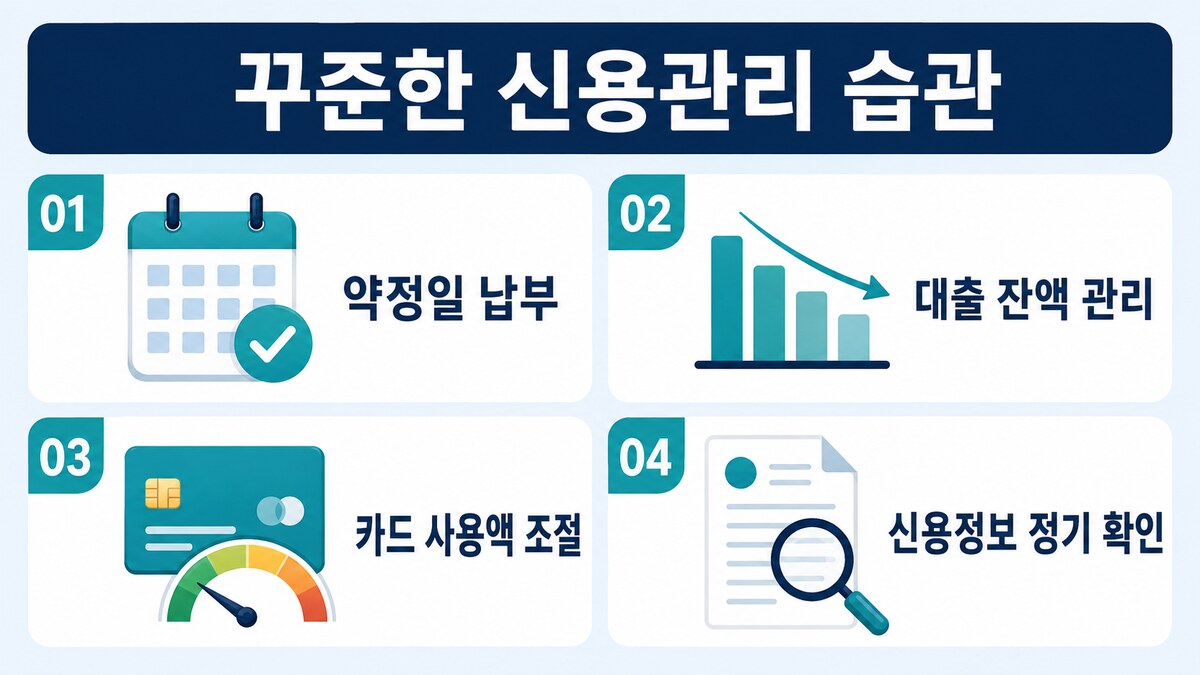 꾸준한 신용관리 습관

01
약정일 납부

02
대출 잔액 관리

03
카드 사용액 조절

04
신용정보 정기 확인